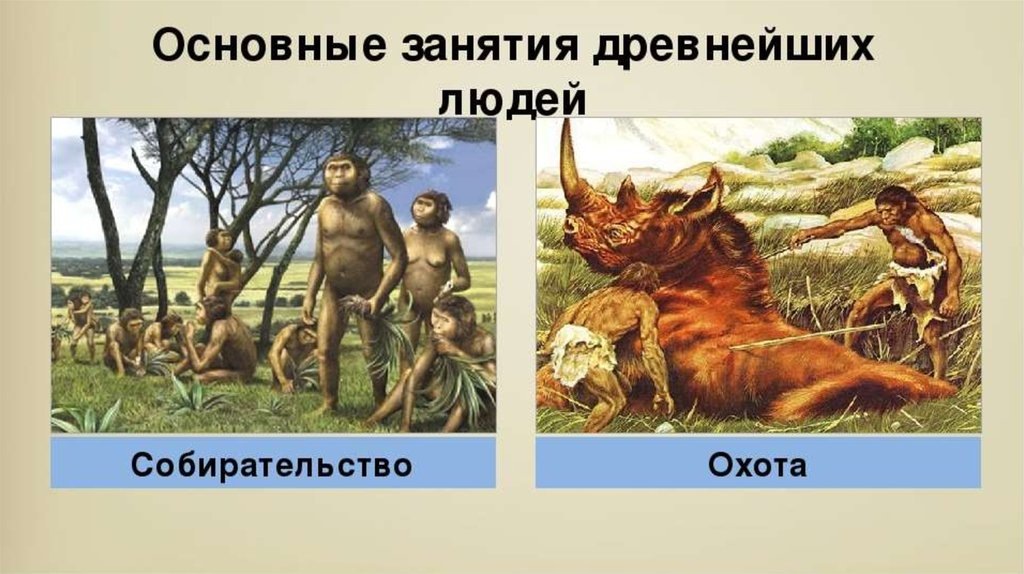 Основные занятия древнейших людей

Собирательство

Охота